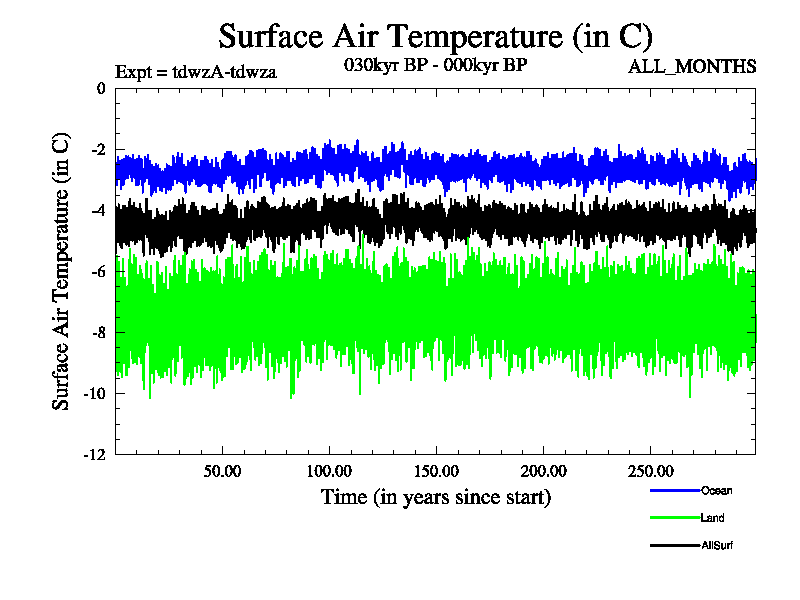 Surface Air Temperature (in C)

Expt = tdwzA-tdwza

030kyr BP - 000kyr BP

ALL_MONTHS

Surface Air Temperature (in C)

0

-2

-4

-6

-8

-10

-12

50.00

100.00

150.00

200.00

250.00

Time (in years since start)

Ocean

Land

AllSurf